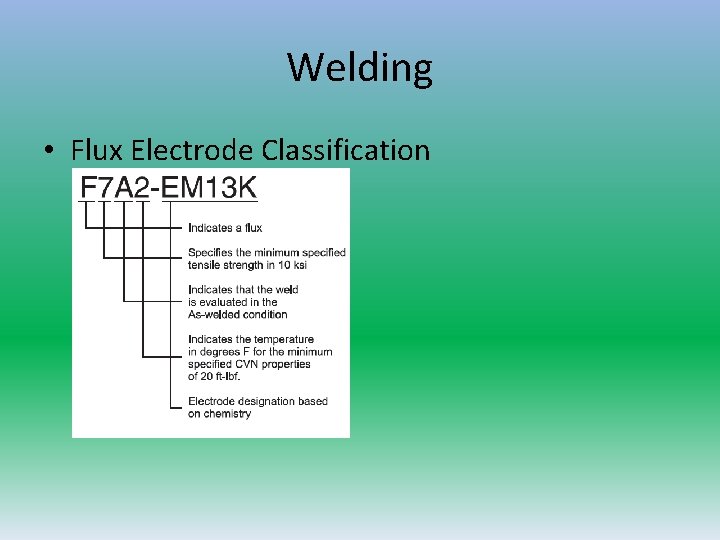 Welding

• Flux Electrode Classification

F7A2-EM13K

Indicates a flux

Specifies the minimum specified tensile strength in 10 ksi

Indicates that the weld is evaluated in the As-welded condition

Indicates the temperature in degrees F for the minimum specified CVN properties of 20 ft-lbf.

Electrode designation based on chemistry